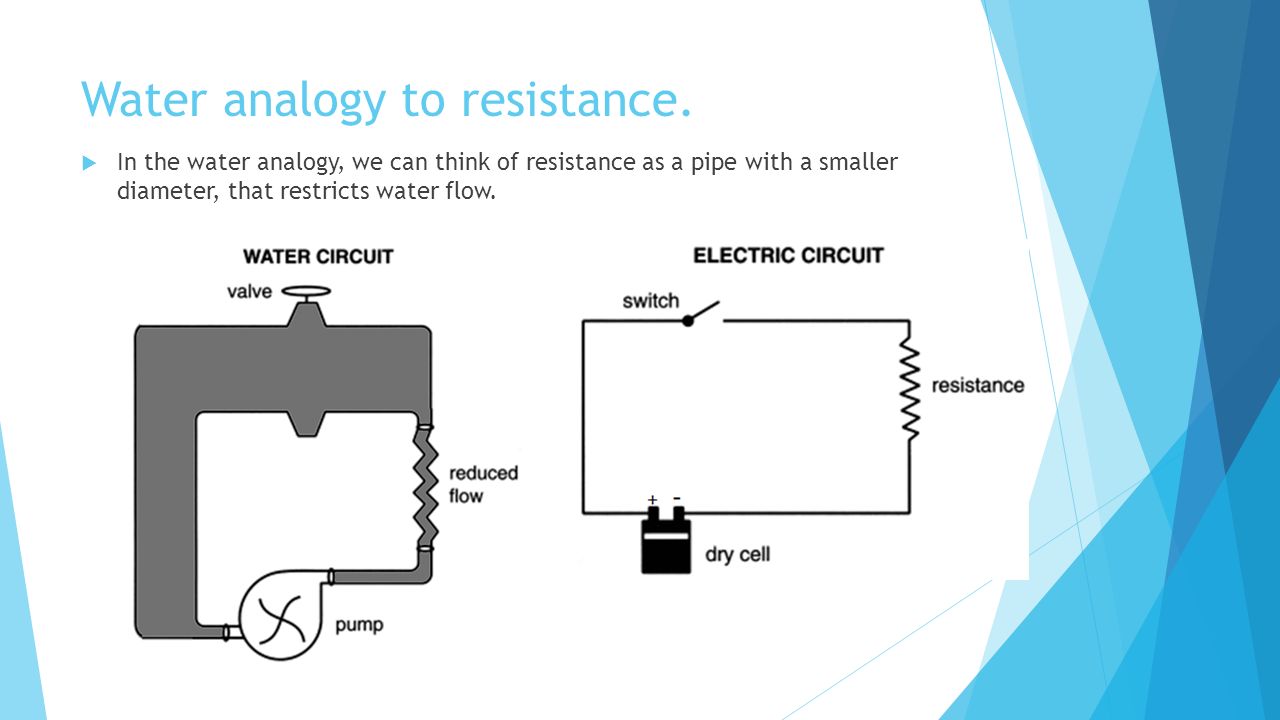 Water analogy to resistance.

In the water analogy, we can think of resistance as a pipe with a smaller diameter, that restricts water flow.

WATER CIRCUIT

valve

reduced flow

pump

ELECTRIC CIRCUIT

switch

resistance

+ -

dry cell